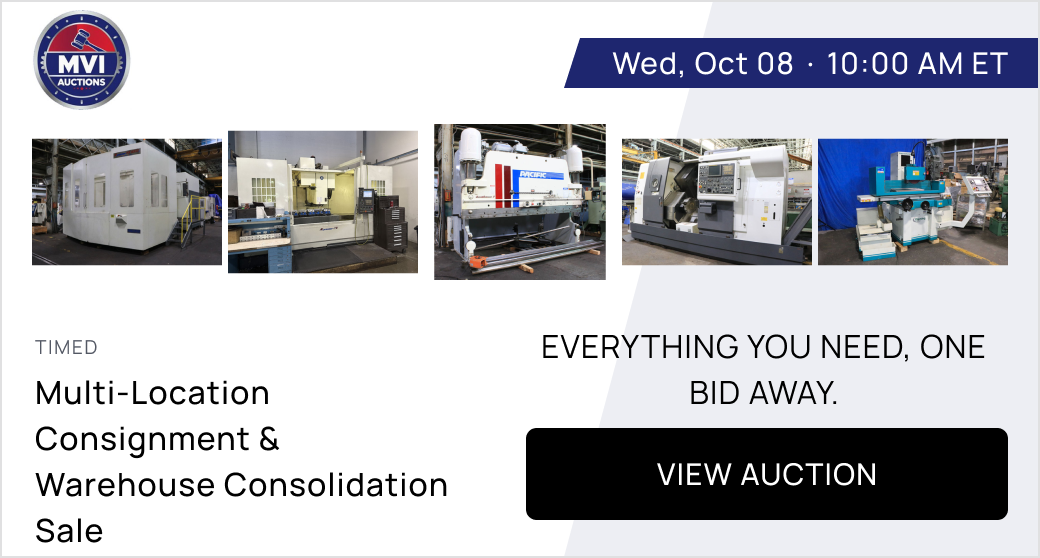 MVI
AUCTIONS

Wed, Oct 08 · 10:00 AM ET

PACIFIC

TIMED

Multi-Location Consignment & Warehouse Consolidation Sale

EVERYTHING YOU NEED, ONE BID AWAY.

VIEW AUCTION